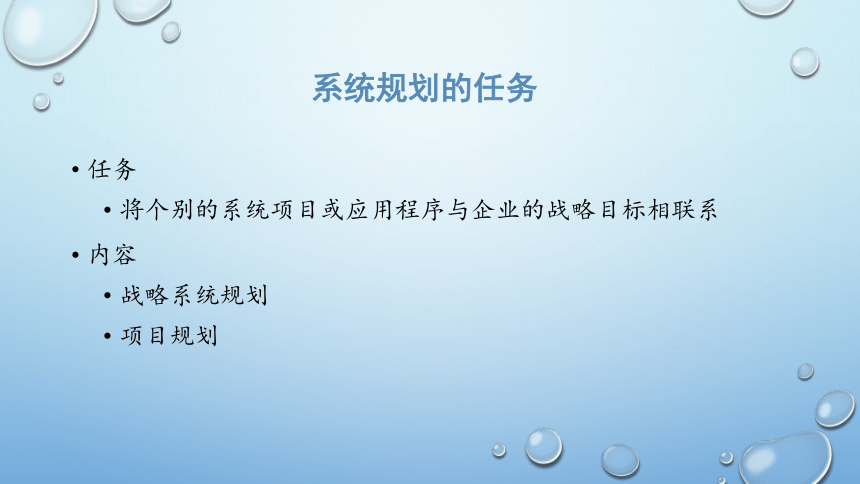 系统规划的任务

• 任务
  • 将个别的系统项目或应用程序与企业的战略目标相联系
• 内容
  • 战略系统规划
  • 项目规划